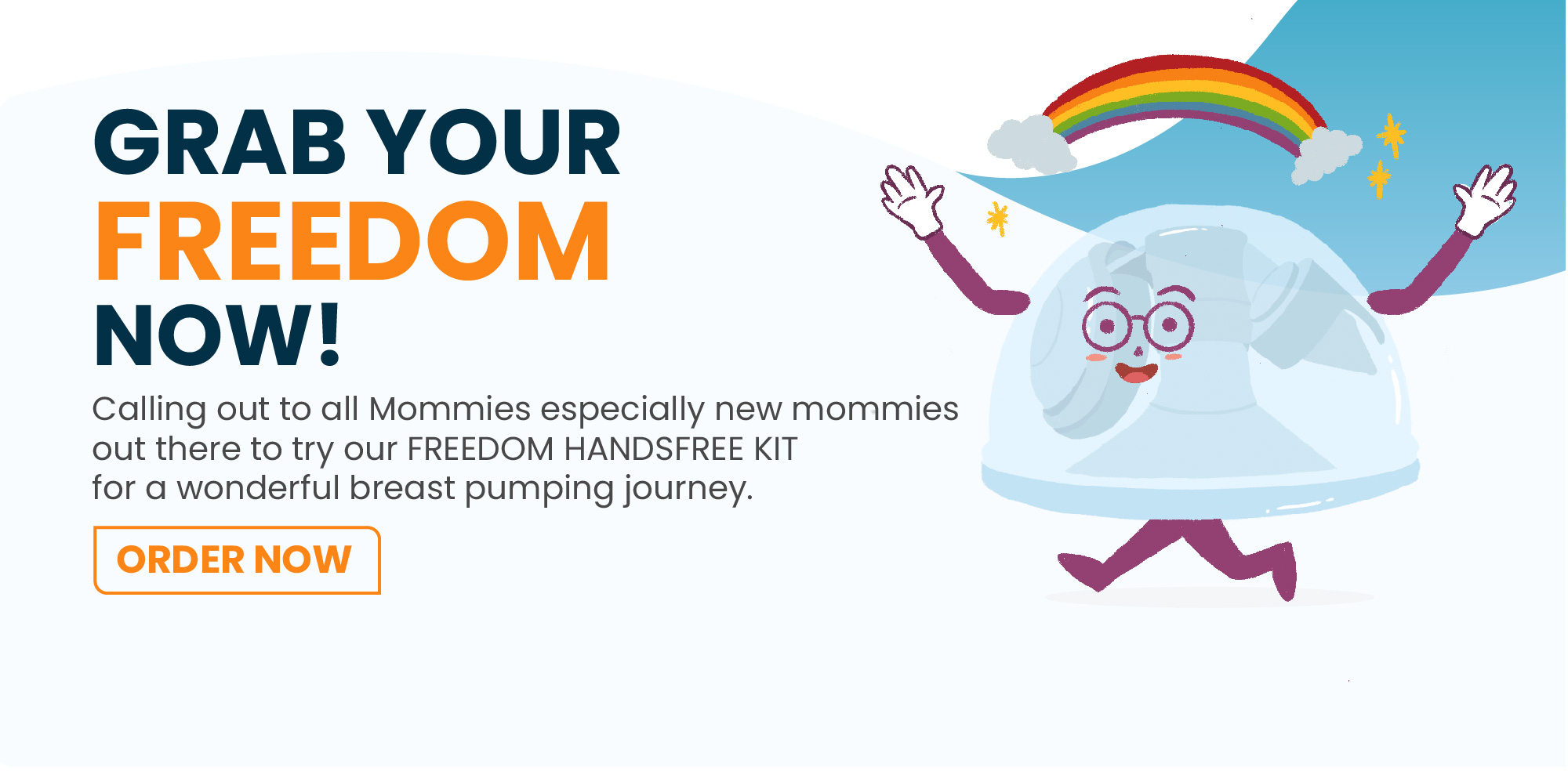 GRAB YOUR
FREEDOM
NOW!

Calling out to all Mommies especially new mommies out there to try our FREEDOM HANDSFREE KIT for a wonderful breast pumping journey.

ORDER NOW